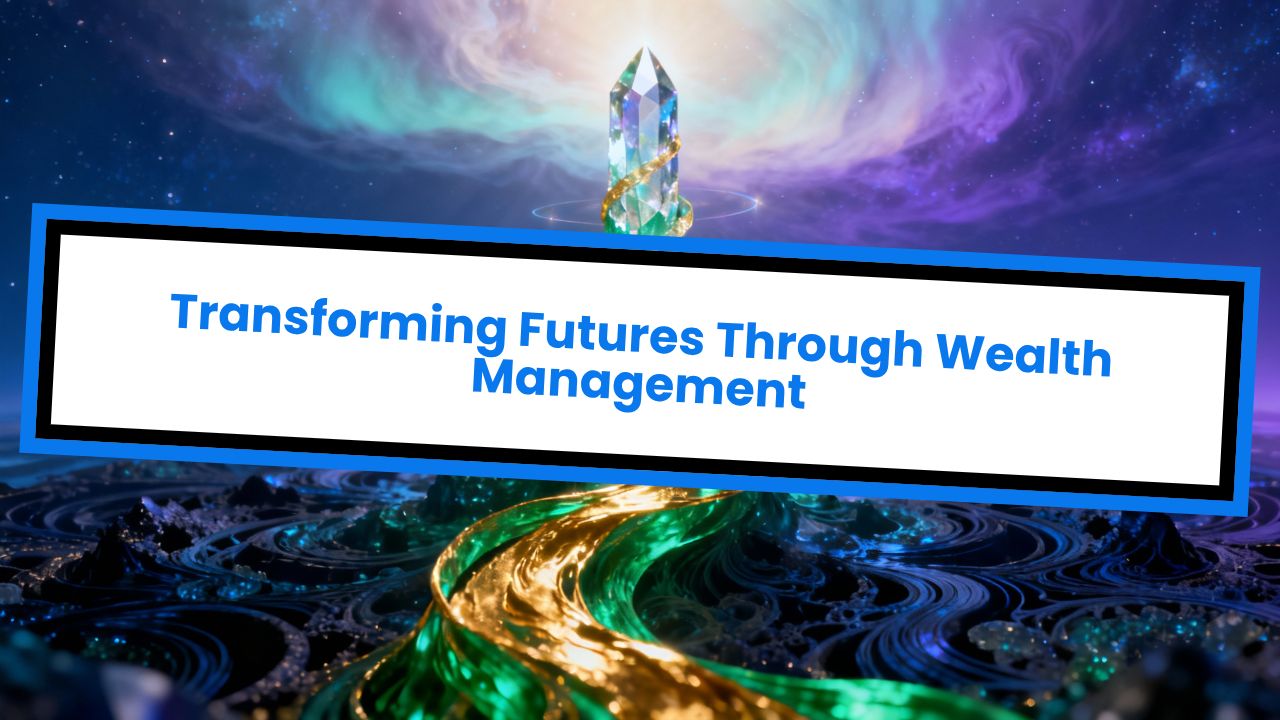 Transforming Futures Through Wealth Management